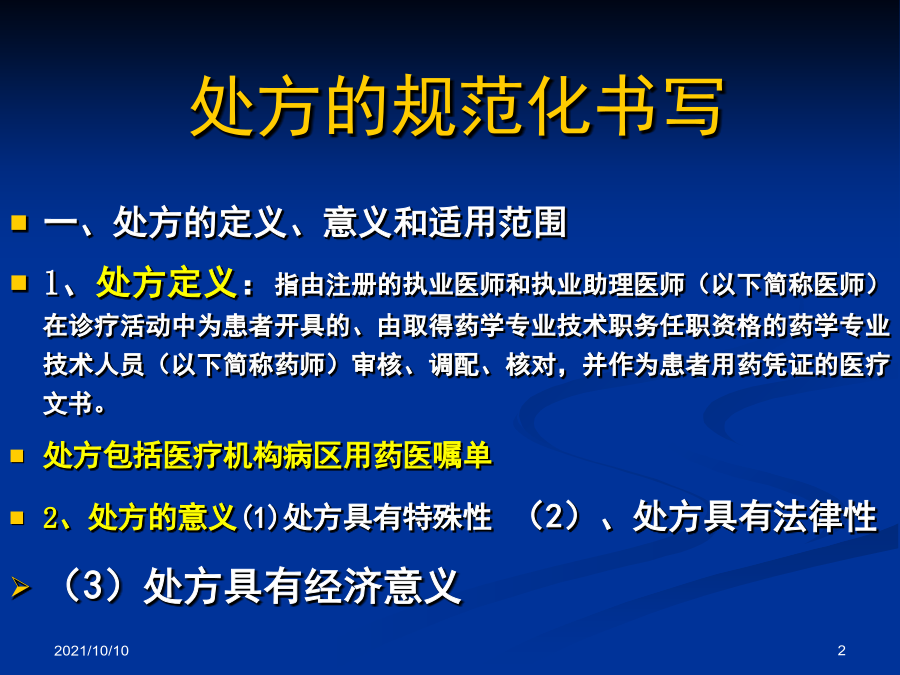 处方的规范化书写

一、处方的定义、意义和适用范围

1、处方定义：指由注册的执业医师和执业助理医师（以下简称医师）在诊疗活动中为患者开具的、由取得药学专业技术职务任职资格的药学专业技术人员（以下简称药师）审核、调配、核对，并作为患者用药凭证的医疗文书。

处方包括医疗机构病区用药医嘱单

2、处方的意义(1)处方具有特殊性 （2）、处方具有法律性

（3）处方具有经济意义

2021/10/10

2